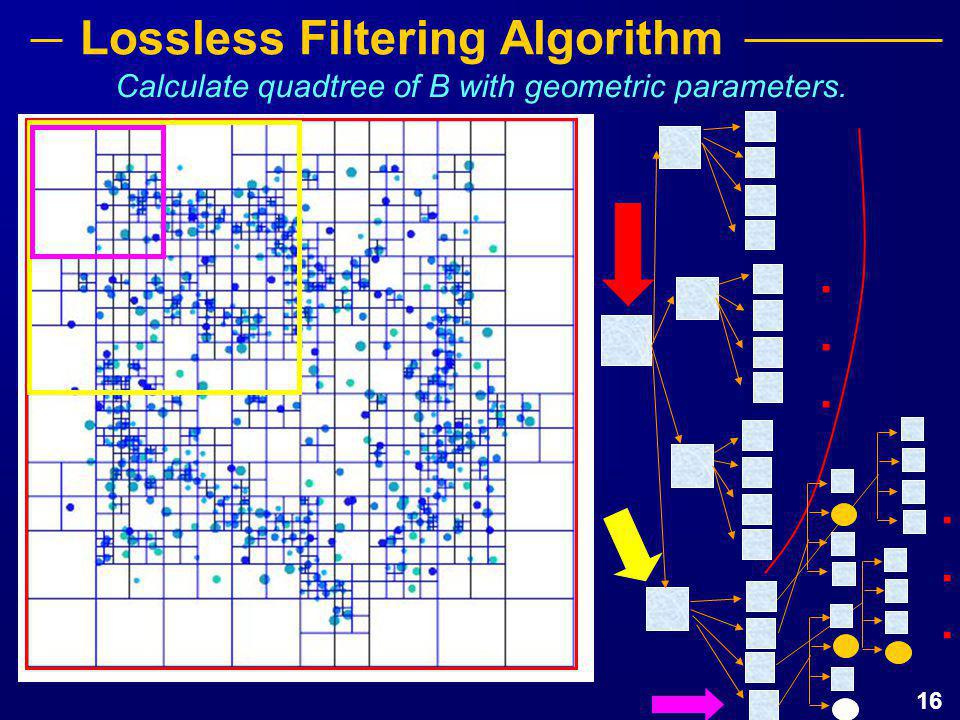 Lossless Filtering Algorithm

Calculate quadtree of B with geometric parameters.

16